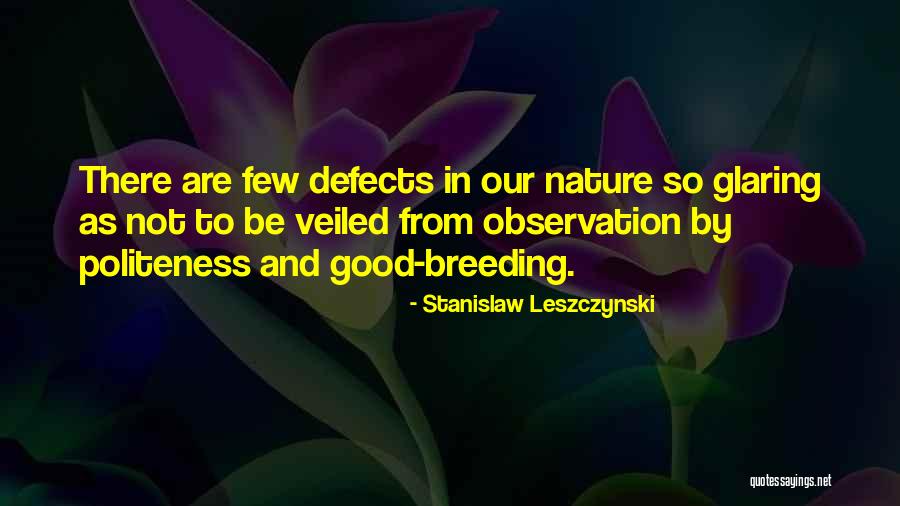 There are few defects in our nature so glaring as not to be veiled from observation by politeness and good-breeding.

- Stanislaw Leszczynski

quotessayings.net